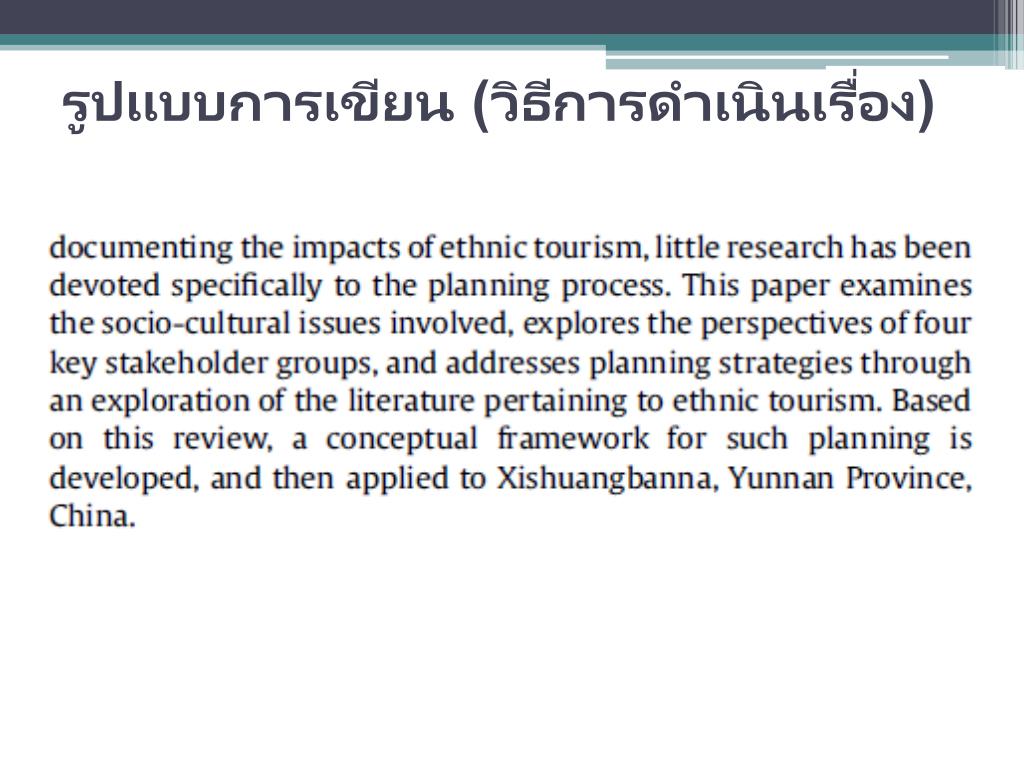 รูปแบบการเขียน (วิธีการดำเนินเรื่อง)

documenting the impacts of ethnic tourism, little research has been devoted specifically to the planning process. This paper examines the socio-cultural issues involved, explores the perspectives of four key stakeholder groups, and addresses planning strategies through an exploration of the literature pertaining to ethnic tourism. Based on this review, a conceptual framework for such planning is developed, and then applied to Xishuangbanna, Yunnan Province, China.